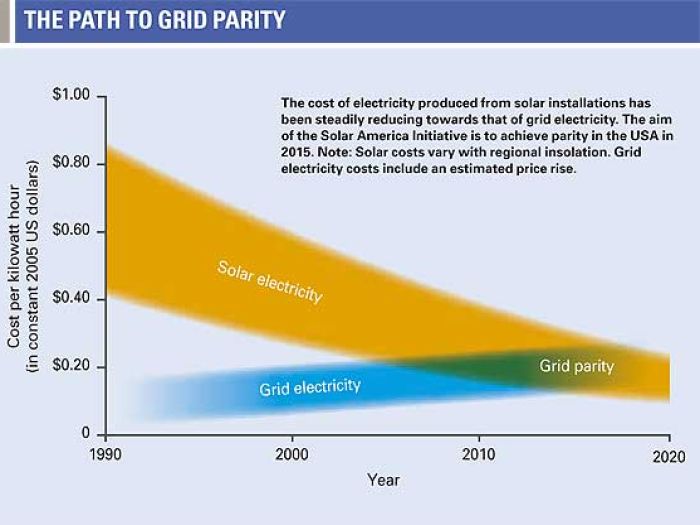 THE PATH TO GRID PARITY

The cost of electricity produced from solar installations has been steadily reducing towards that of grid electricity. The aim of the Solar America Initiative is to achieve parity in the USA in 2015. Note: Solar costs vary with regional insolation. Grid electricity costs include an estimated price rise.

Cost per kilowatt hour (in constant 2005 US dollars)

$1.00
$0.80
$0.60
$0.40
$0.20
0

Solar electricity
Grid electricity
Grid parity

1990
2000
2010
2020

Year